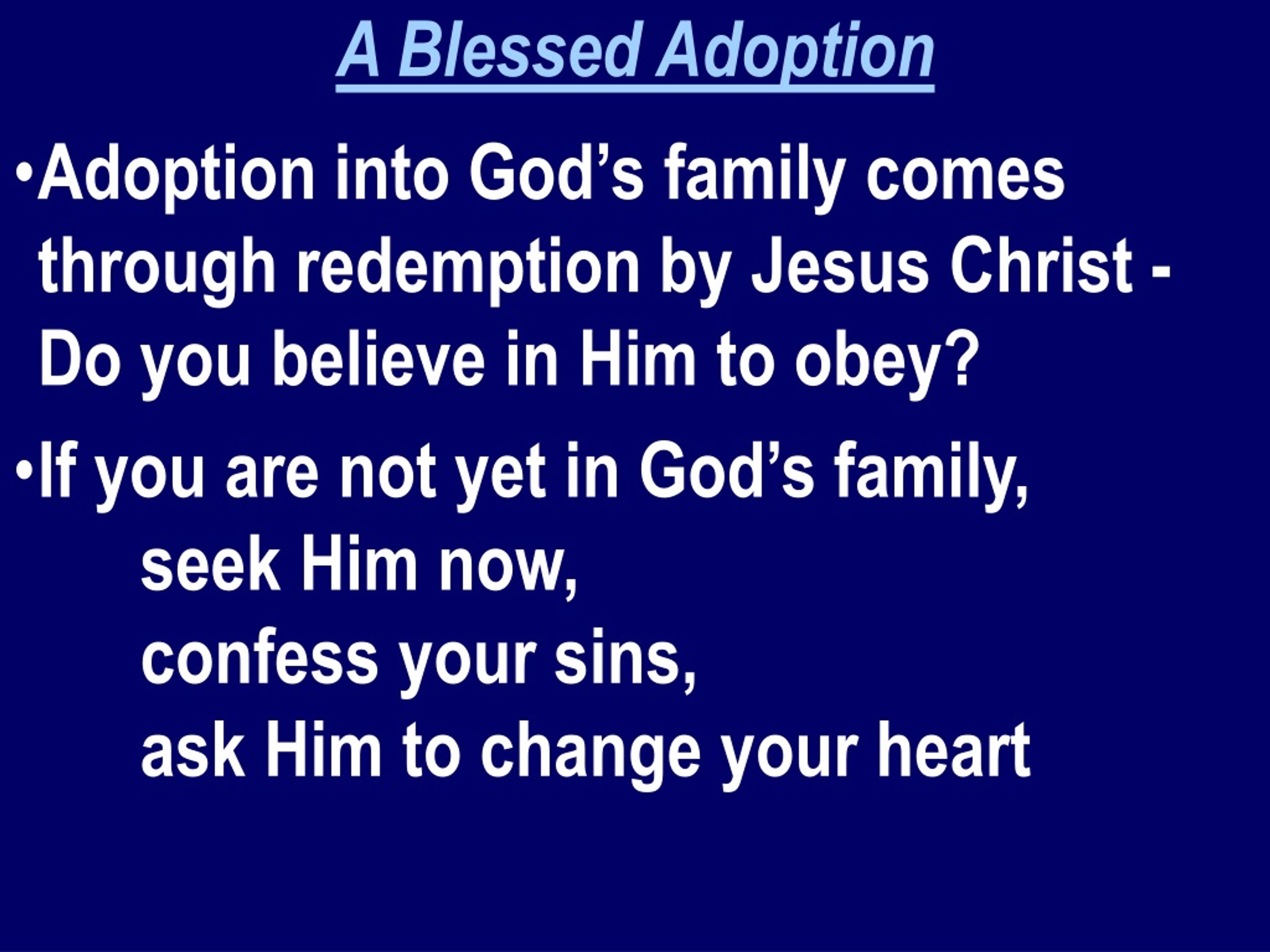 A Blessed Adoption

•Adoption into God’s family comes through redemption by Jesus Christ - Do you believe in Him to obey?

•If you are not yet in God’s family,
seek Him now,
confess your sins,
ask Him to change your heart